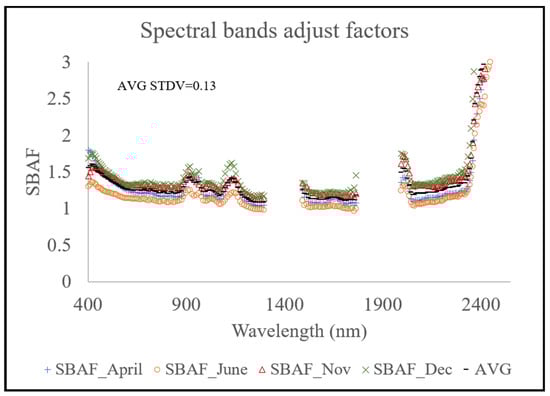 Spectral bands adjust factors

AVG STDV=0.13

SBAF

3
2.5
2
1.5
1
0.5
0

400 900 1400 1900 2400

Wavelength (nm)

+ SBAF_April ○ SBAF_June △ SBAF_Nov × SBAF_Dec - AVG